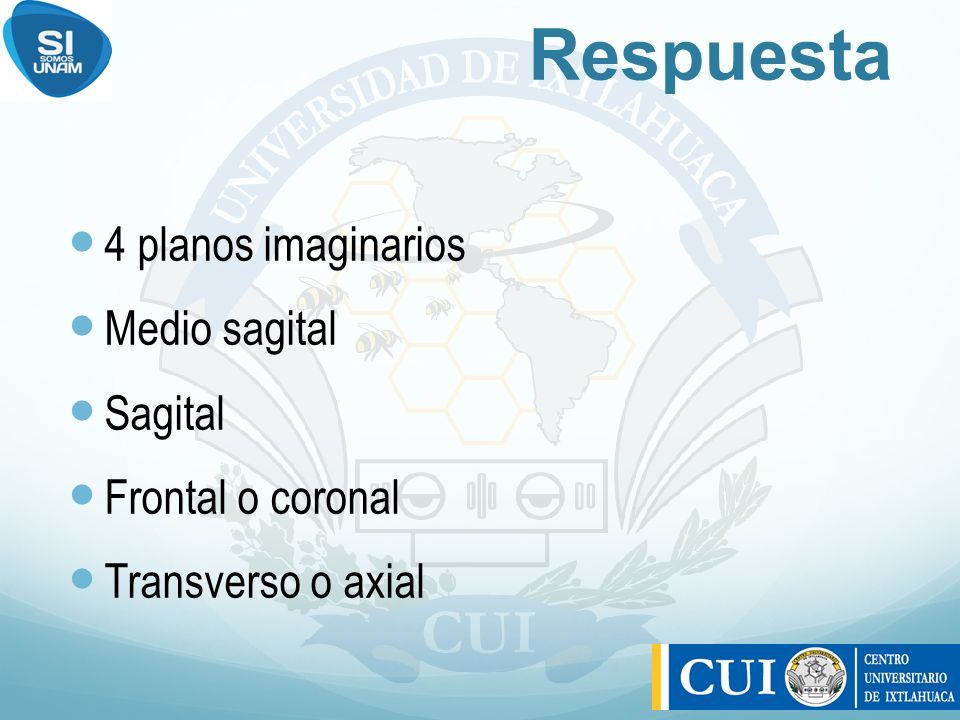 SI SOMOS UNAM

Respuesta

UNIVERSIDAD DE IXTLAHUACA

- 4 planos imaginarios
- Medio sagital
- Sagital
- Frontal o coronal
- Transverso o axial

CUI

CUI CENTRO UNIVERSITARIO DE IXTLAHUACA